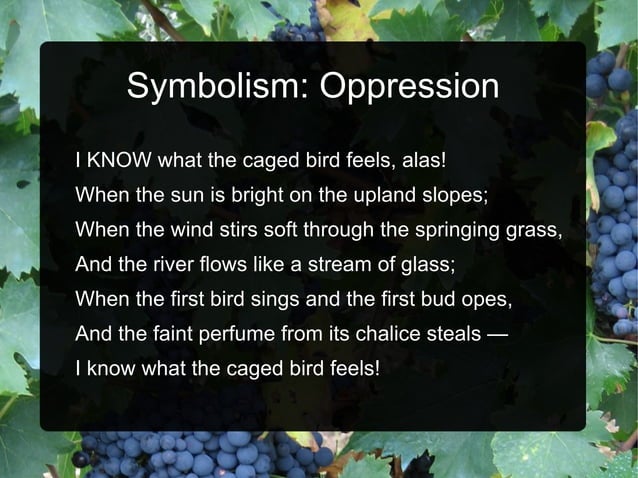 Symbolism: Oppression

I KNOW what the caged bird feels, alas!
When the sun is bright on the upland slopes;
When the wind stirs soft through the springing grass,
And the river flows like a stream of glass;
When the first bird sings and the first bud opes,
And the faint perfume from its chalice steals —
I know what the caged bird feels!